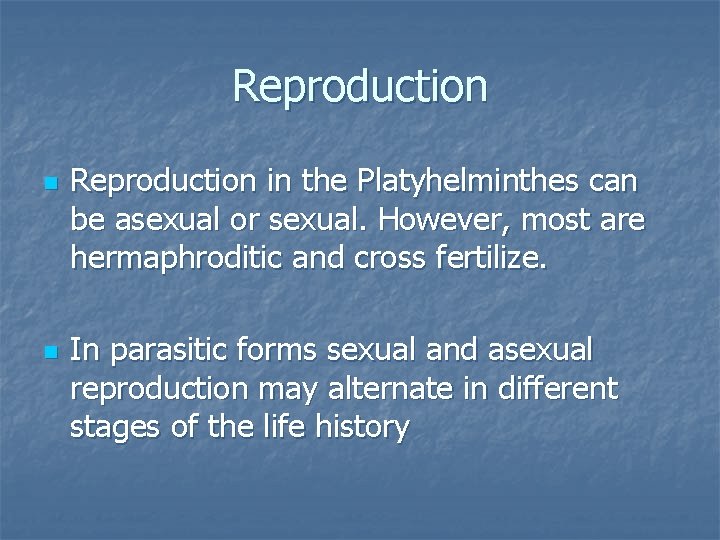 Reproduction

Reproduction in the Platyhelminthes can be asexual or sexual. However, most are hermaphroditic and cross fertilize.

In parasitic forms sexual and asexual reproduction may alternate in different stages of the life history